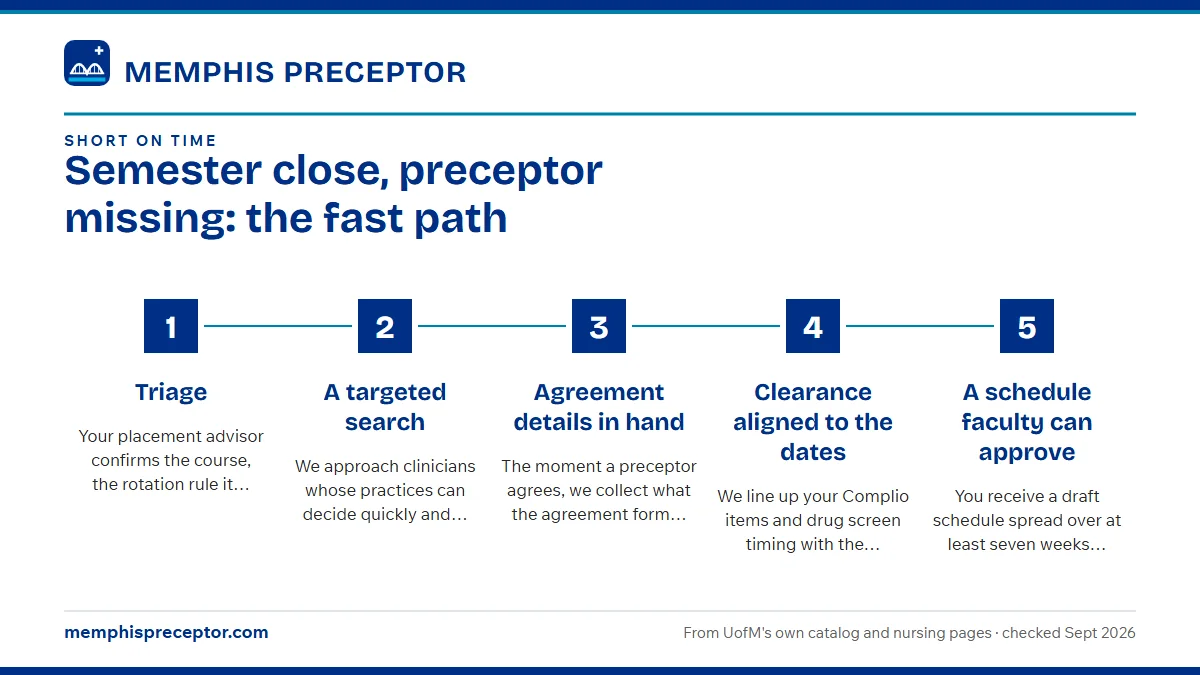 MEMPHIS PRECEPTOR

SHORT ON TIME

Semester close, preceptor missing: the fast path

1

Triage

Your placement advisor confirms the course, the rotation rule it...

2

A targeted search

We approach clinicians whose practices can decide quickly and...

3

Agreement details in hand

The moment a preceptor agrees, we collect what the agreement form...

4

Clearance aligned to the dates

We line up your Complio items and drug screen timing with the...

5

A schedule faculty can approve

You receive a draft schedule spread over at least seven weeks...

memphispreceptor.com

From UofM's own catalog and nursing pages · checked Sept 2026